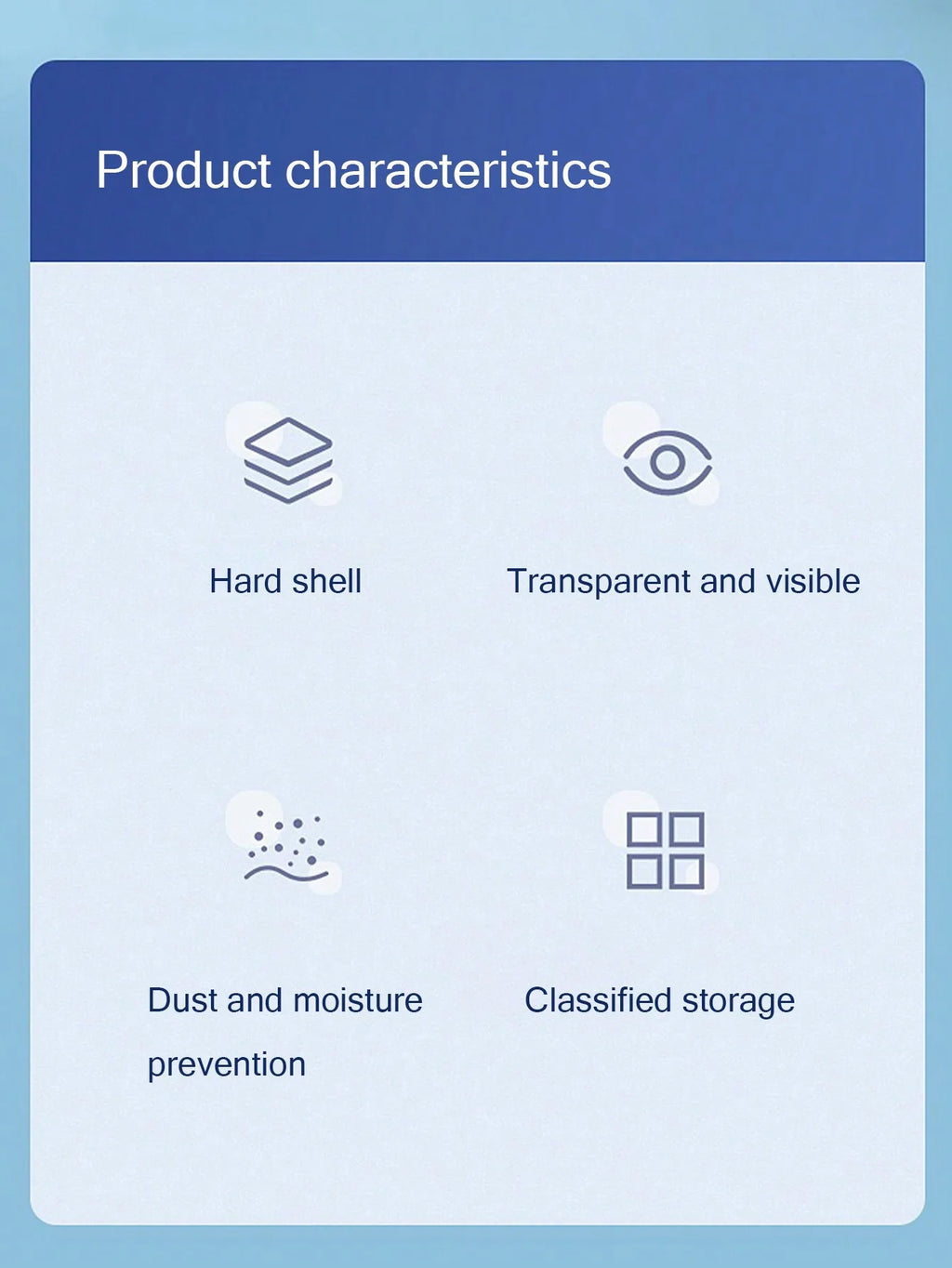 Product characteristics

Hard shell

Transparent and visible

Dust and moisture prevention

Classified storage